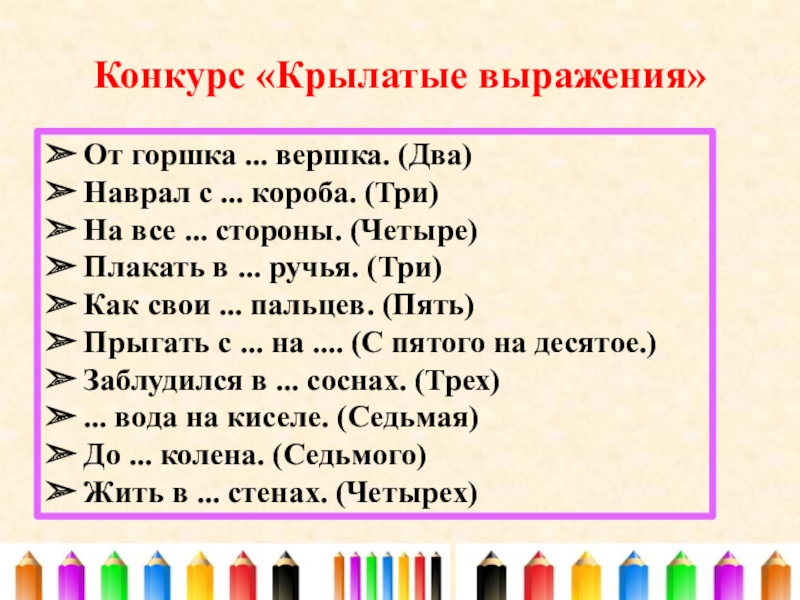 Конкурс «Крылатые выражения»

➢ От горшка ... вершка. (Два)
➢ Наврал с ... короба. (Три)
➢ На все ... стороны. (Четыре)
➢ Плакать в ... ручья. (Три)
➢ Как свои ... пальцев. (Пять)
➢ Прыгать с ... на .... (С пятого на десятое.)
➢ Заблудился в ... соснах. (Трех)
➢ ... вода на киселе. (Седьмая)
➢ До ... колена. (Седьмого)
➢ Жить в ... стенах. (Четырех)